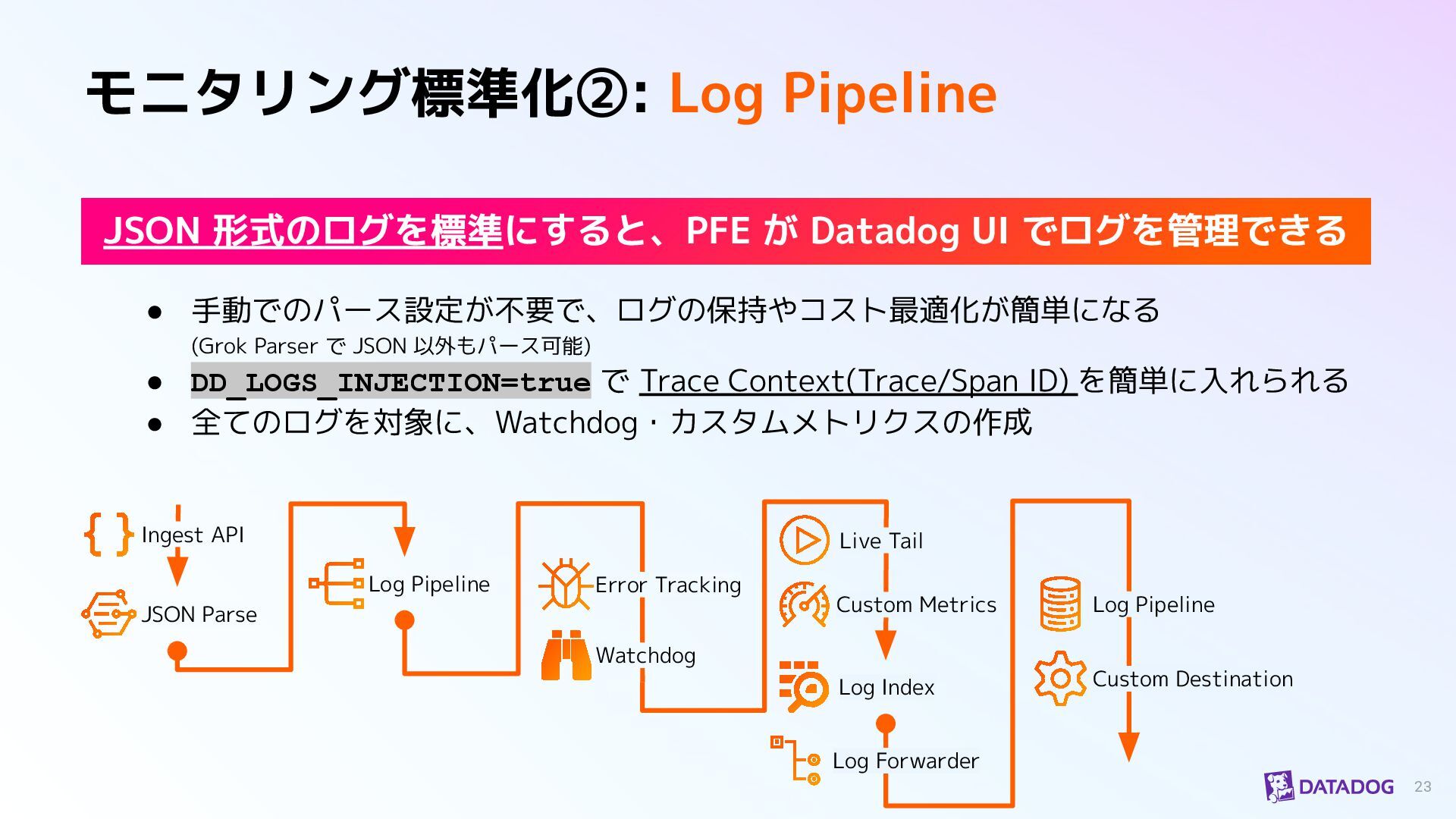 モニタリング標準化②: Log Pipeline

JSON 形式のログを標準にすると、PFE が Datadog UI でログを管理できる

● 手動でのパース設定が不要で、ログの保持やコスト最適化が簡単になる
(Grok Parser で JSON 以外もパース可能)
● DD_LOGS_INJECTION=true で Trace Context(Trace/Span ID) を簡単に入れられる
● 全てのログを対象に、Watchdog・カスタムメトリクスの作成

Ingest API
JSON Parse
Log Pipeline
Error Tracking
Watchdog
Live Tail
Custom Metrics
Log Index
Log Forwarder
Log Pipeline
Custom Destination

DATADOG
23